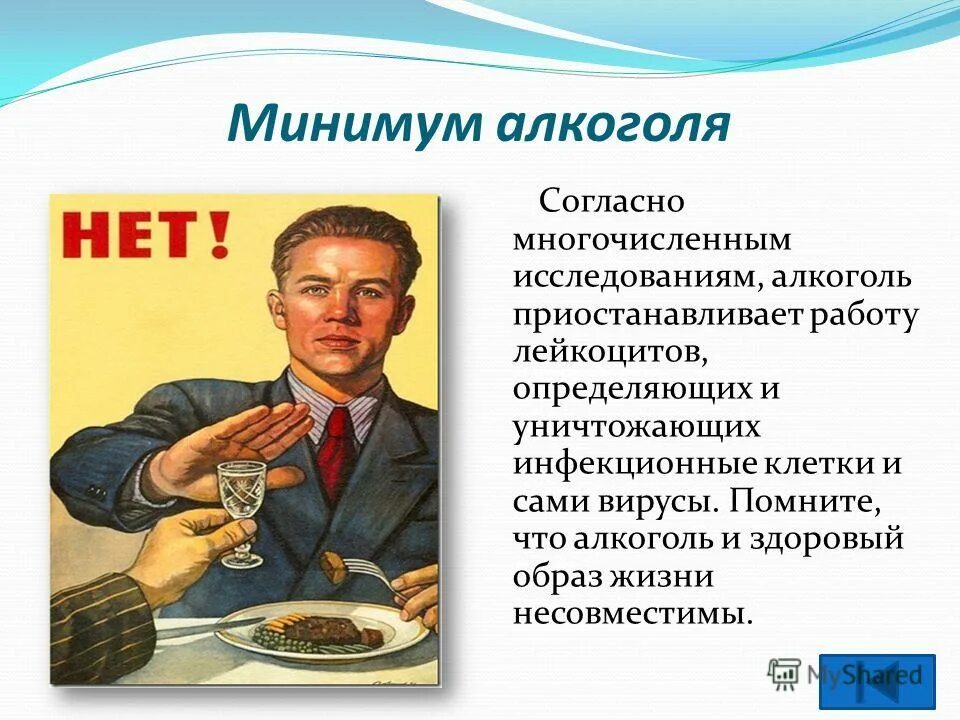 Минимум алкоголя

НЕТ!

Согласно многочисленным исследованиям, алкоголь приостанавливает работу лейкоцитов, определяющих и уничтожающих инфекционные клетки и сами вирусы. Помните, что алкоголь и здоровый образ жизни несовместимы.

MyShared